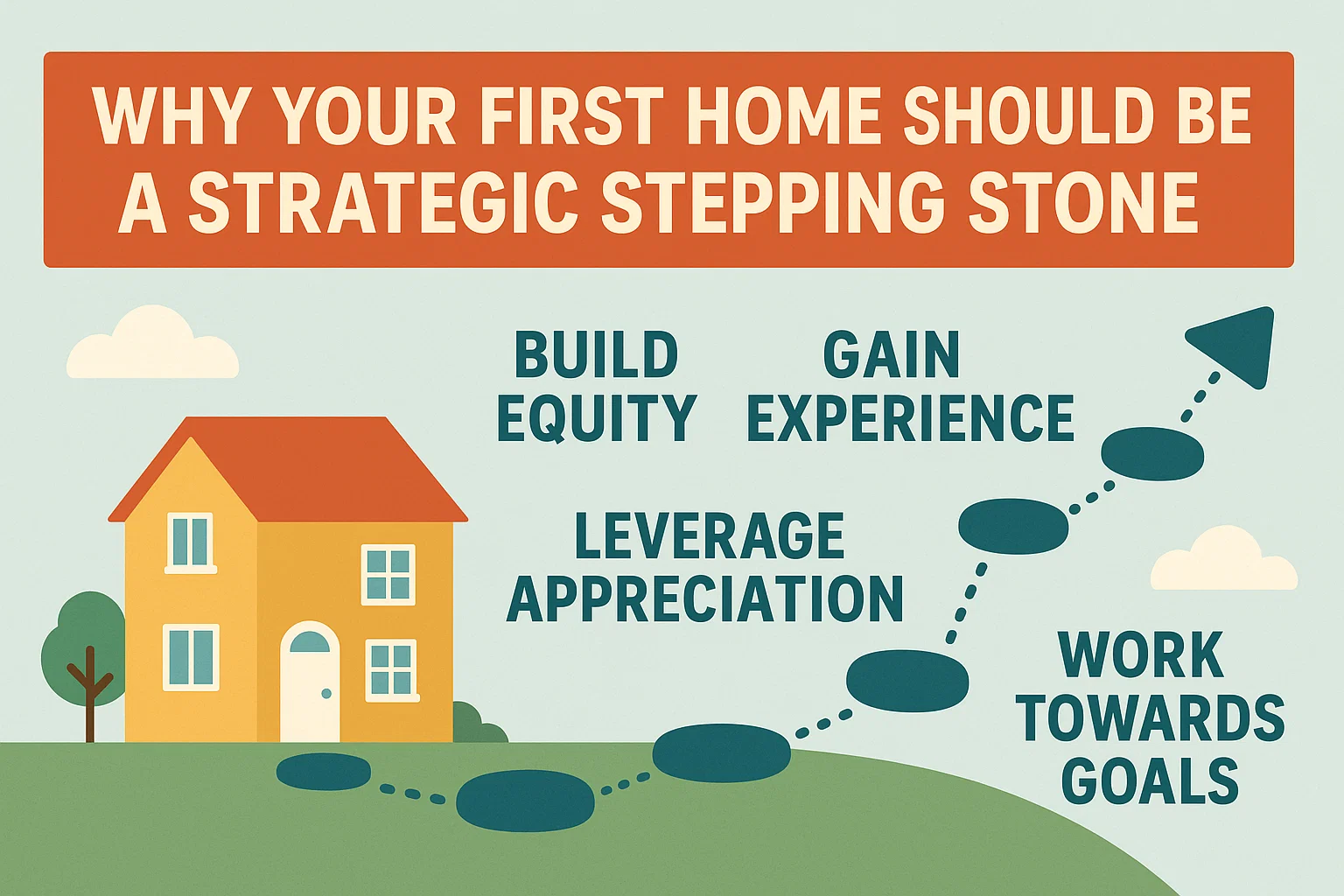 WHY YOUR FIRST HOME SHOULD BE A STRATEGIC STEPPING STONE

BUILD EQUITY

GAIN EXPERIENCE

LEVERAGE APPRECIATION

WORK TOWARDS GOALS